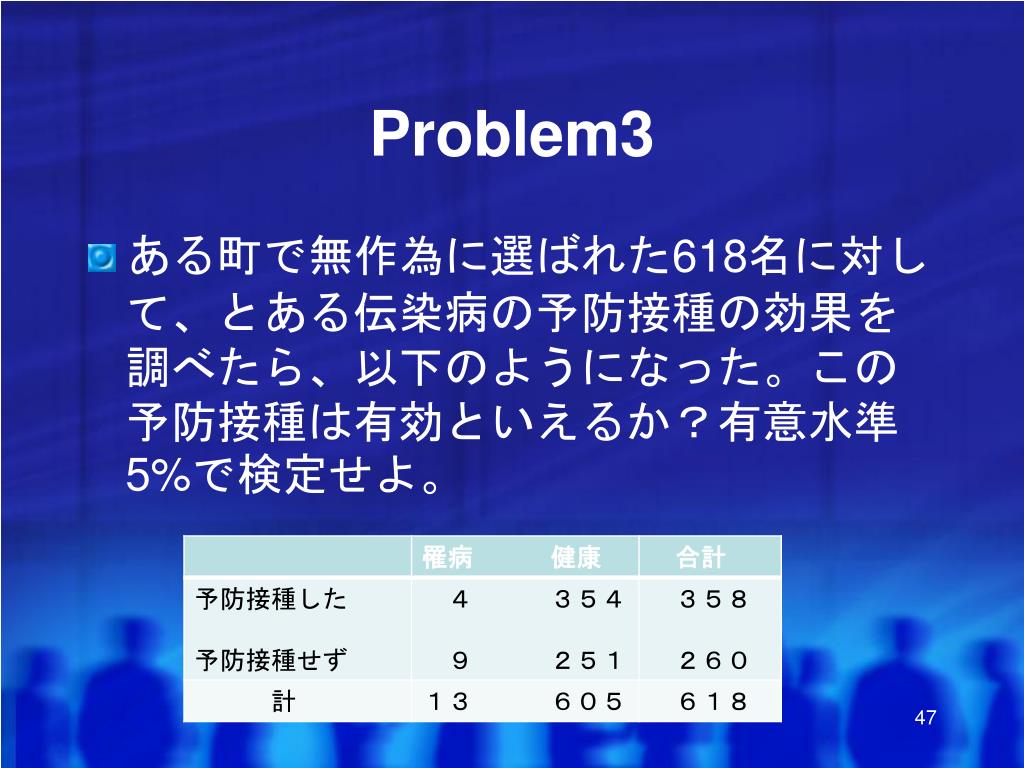 Problem3

ある町で無作為に選ばれた618名に対して、とある伝染病の予防接種の効果を調べたら、以下のようになった。この予防接種は有効といえるか？有意水準5%で検定せよ。

| | 罹病 | 健康 | 合計 |
|---|---|---|---|
| 予防接種した | ４ | ３５４ | ３５８ |
| 予防接種せず | ９ | ２５１ | ２６０ |
| 計 | １３ | ６０５ | ６１８ |

47